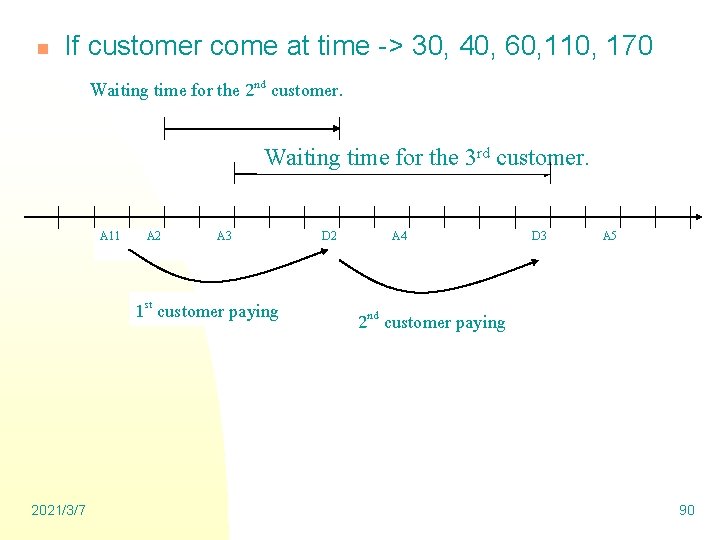 If customer come at time -> 30, 40, 60,110, 170

Waiting time for the 2$^{nd}$ customer.

Waiting time for the 3$^{rd}$ customer.

A11 A2 A3 D2 A4 D3 A5

1$^{st}$ customer paying

2$^{nd}$ customer paying

2021/3/7

90